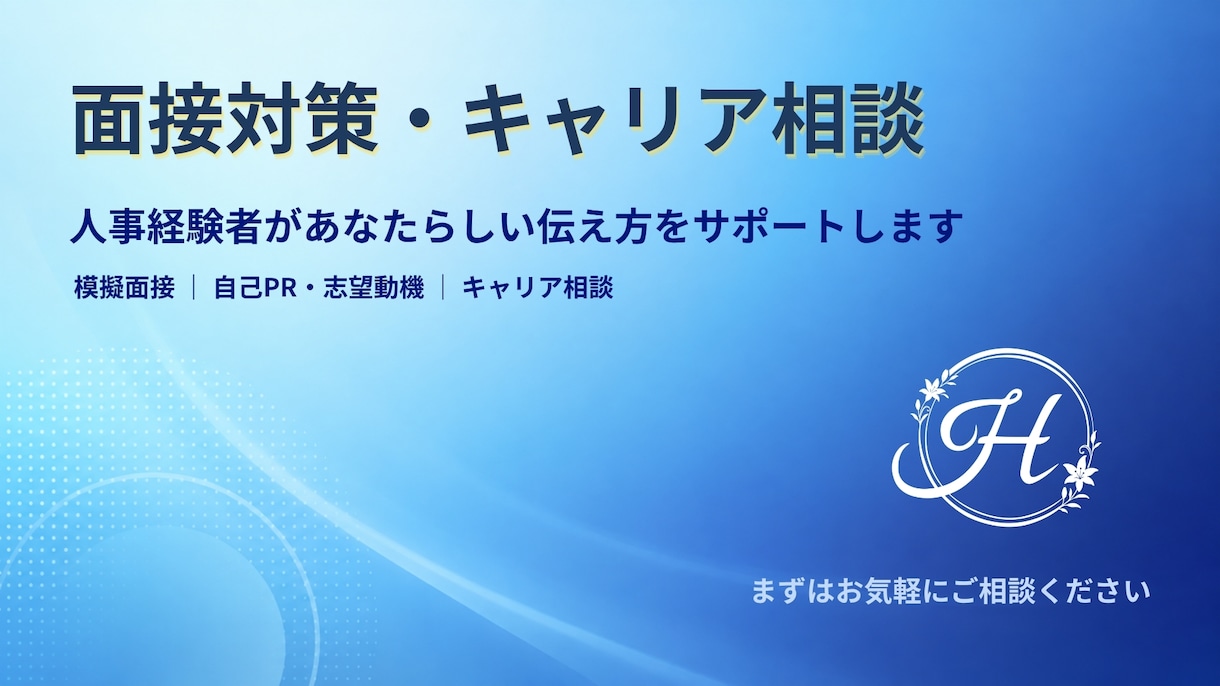 面接対策・キャリア相談

人事経験者があなたらしい伝え方をサポートします

模擬面接 ｜ 自己PR・志望動機 ｜ キャリア相談

H

まずはお気軽にご相談ください